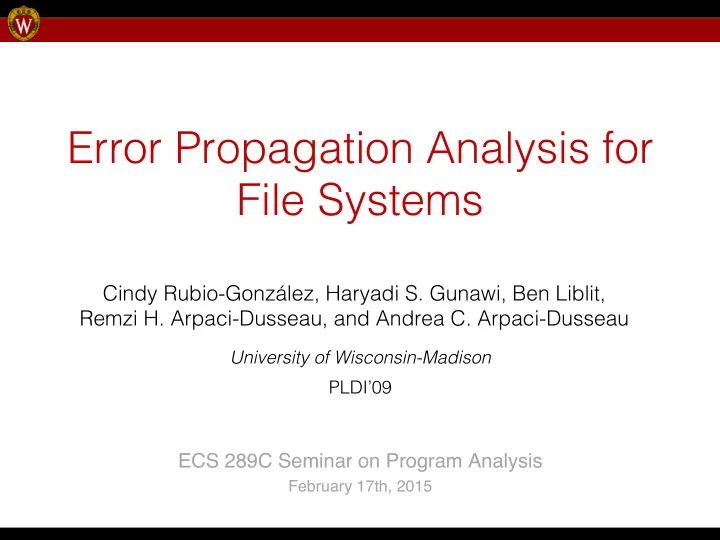 W

Error Propagation Analysis for File Systems

Cindy Rubio-González, Haryadi S. Gunawi, Ben Liblit, Remzi H. Arpaci-Dusseau, and Andrea C. Arpaci-Dusseau

University of Wisconsin-Madison

PLDI'09

ECS 289C Seminar on Program Analysis

February 17th, 2015